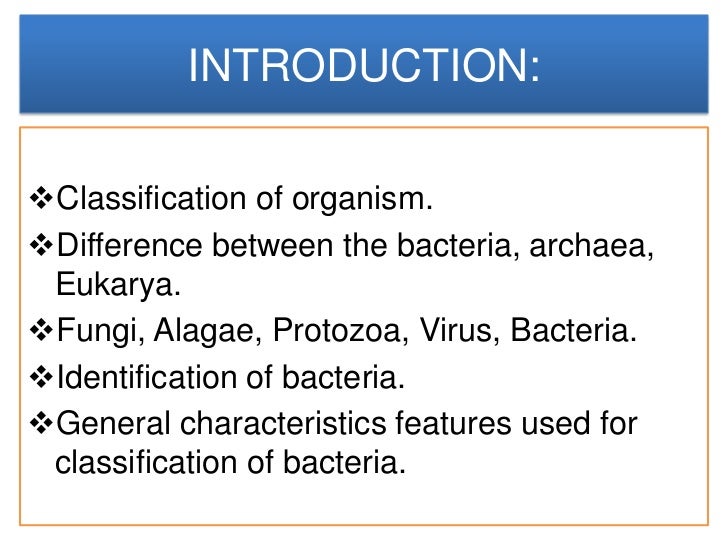 INTRODUCTION:

❖Classification of organism.

❖Difference between the bacteria, archaea, Eukarya.

❖Fungi, Alagae, Protozoa, Virus, Bacteria.

❖Identification of bacteria.

❖General characteristics features used for classification of bacteria.